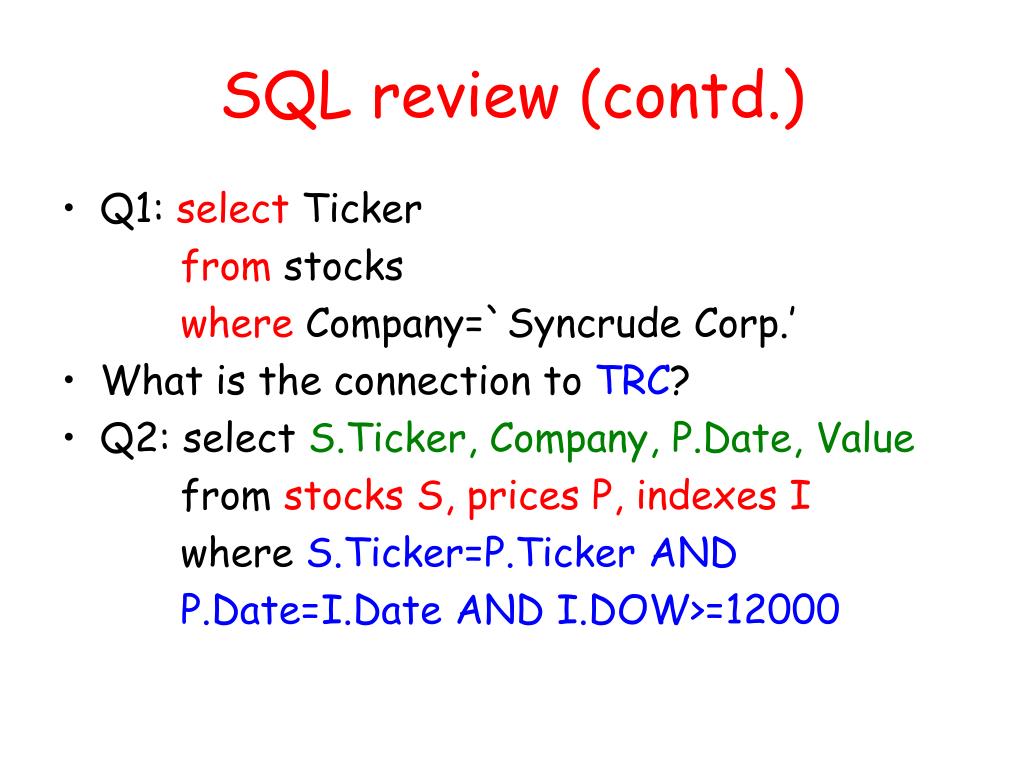 SQL review (contd.)

• Q1: select Ticker
from stocks
where Company=`Syncrude Corp.'
• What is the connection to TRC?
• Q2: select S.Ticker, Company, P.Date, Value
from stocks S, prices P, indexes I
where S.Ticker=P.Ticker AND
P.Date=I.Date AND I.DOW>=12000